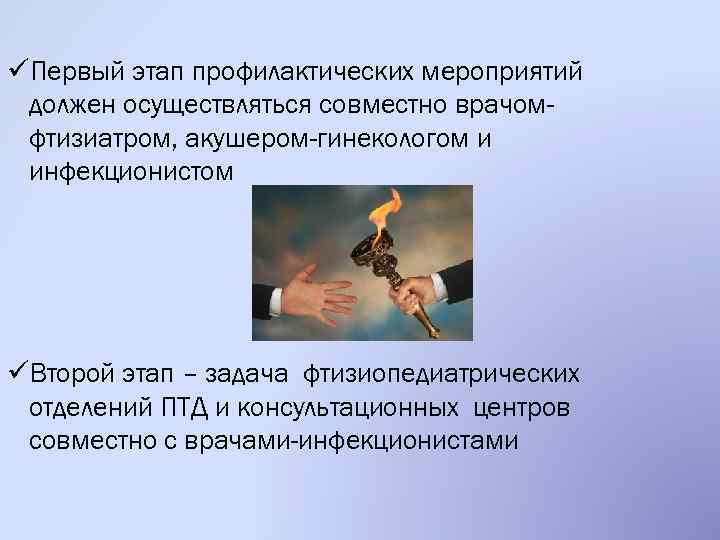 ✓Первый этап профилактических мероприятий должен осуществляться совместно врачом-фтизиатром, акушером-гинекологом и инфекционистом

✓Второй этап – задача фтизиопедиатрических отделений ПТД и консультационных центров совместно с врачами-инфекционистами